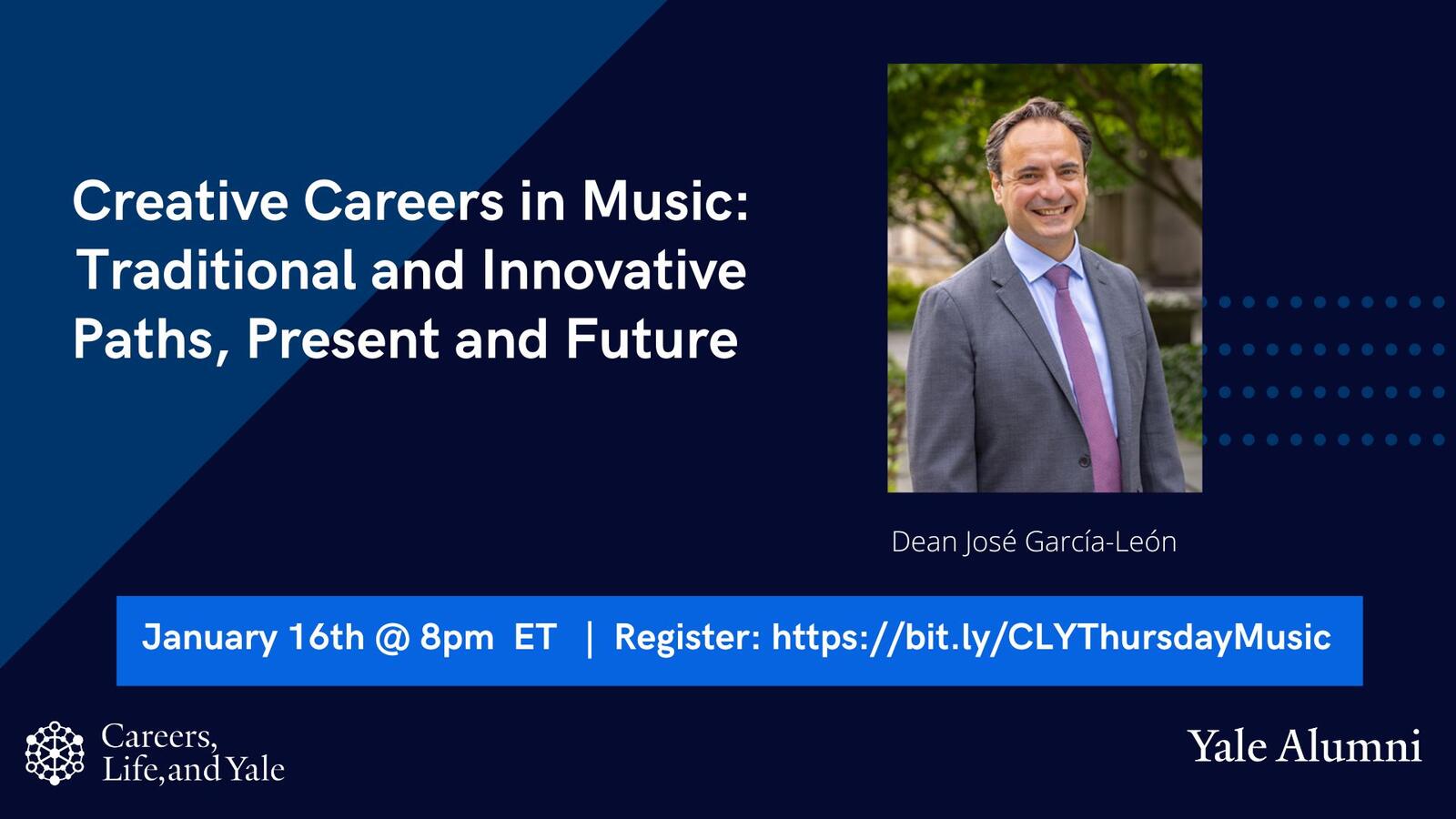 Creative Careers in Music: Traditional and Innovative Paths, Present and Future

Dean José García-León

January 16th @ 8pm ET | Register: https://bit.ly/CLYThursdayMusic

Careers, Life, and Yale

Yale Alumni